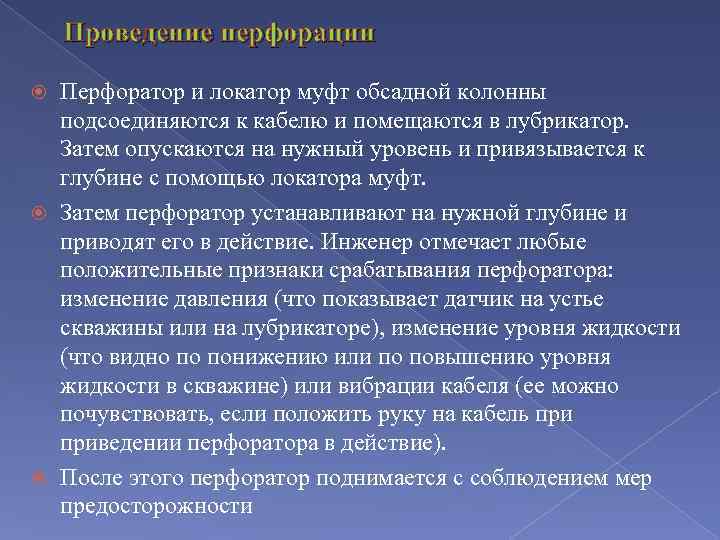 Проведение перфорации

Перфоратор и локатор муфт обсадной колонны подсоединяются к кабелю и помещаются в лубрикатор. Затем опускаются на нужный уровень и привязывается к глубине с помощью локатора муфт.

Затем перфоратор устанавливают на нужной глубине и приводят его в действие. Инженер отмечает любые положительные признаки срабатывания перфоратора: изменение давления (что показывает датчик на устье скважины или на лубрикаторе), изменение уровня жидкости (что видно по понижению или по повышению уровня жидкости в скважине) или вибрации кабеля (ее можно почувствовать, если положить руку на кабель при приведении перфоратора в действие).

После этого перфоратор поднимается с соблюдением мер предосторожности